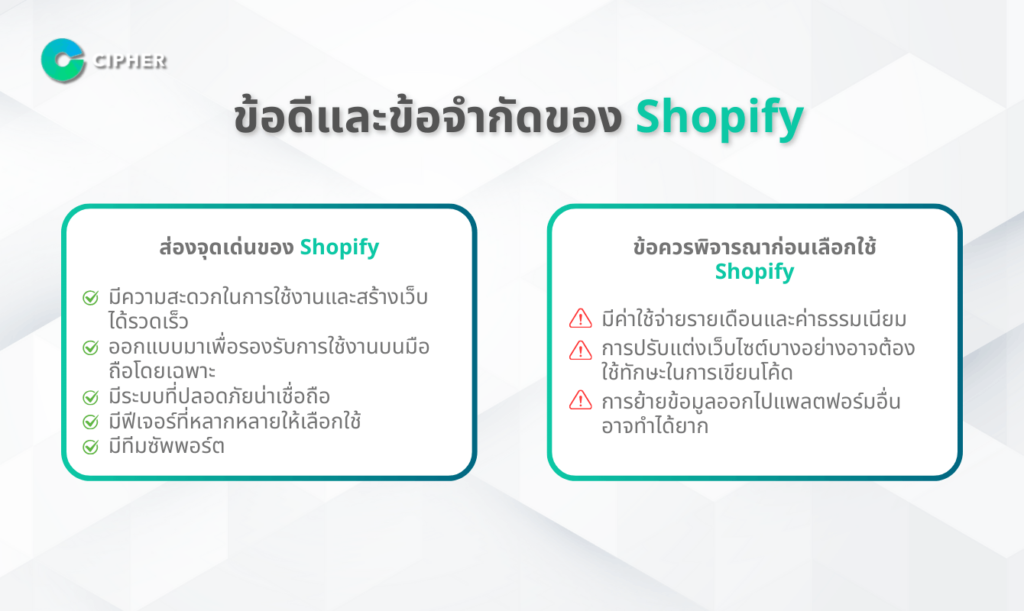 CIPHER

ข้อดีและข้อจำกัดของ Shopify

ส่องจุดเด่นของ Shopify

มีความสะดวกในการใช้งานและสร้างเว็บได้รวดเร็ว

ออกแบบมาเพื่อรองรับการใช้งานบนมือถือโดยเฉพาะ

มีระบบที่ปลอดภัยน่าเชื่อถือ

มีฟีเจอร์ที่หลากหลายให้เลือกใช้

มีทีมซัพพอร์ต

ข้อควรพิจารณาก่อนเลือกใช้ Shopify

มีค่าใช้จ่ายรายเดือนและค่าธรรมเนียม

การปรับแต่งเว็บไซต์บางอย่างอาจต้องใช้ทักษะในการเขียนโค้ด

การย้ายข้อมูลออกไปแพลตฟอร์มอื่นอาจทำได้ยาก